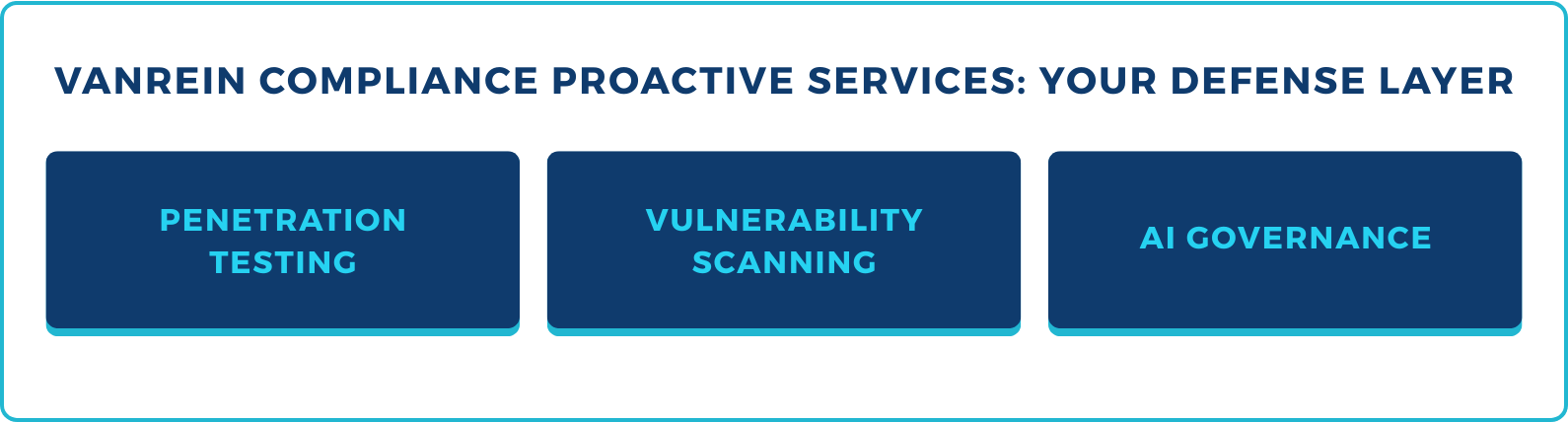 VANREIN COMPLIANCE PROACTIVE SERVICES: YOUR DEFENSE LAYER

PENETRATION TESTING

VULNERABILITY SCANNING

AI GOVERNANCE